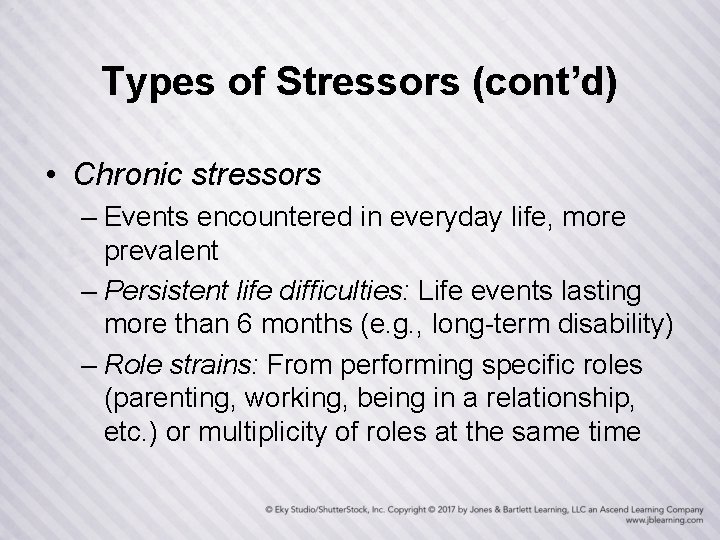 Types of Stressors (cont'd)

• Chronic stressors
– Events encountered in everyday life, more prevalent
– Persistent life difficulties: Life events lasting more than 6 months (e.g., long-term disability)
– Role strains: From performing specific roles (parenting, working, being in a relationship, etc.) or multiplicity of roles at the same time

© Eky Studio/ShutterStock, Inc. Copyright © 2017 by Jones & Bartlett Learning, LLC an Ascend Learning Company
www.jblearning.com